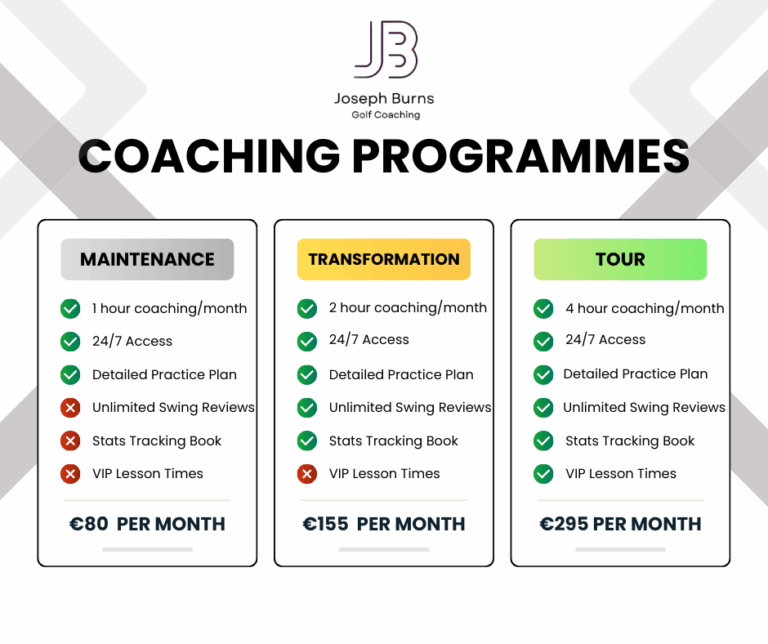 JB

Joseph Burns
Golf Coaching

COACHING PROGRAMMES

MAINTENANCE

1 hour coaching/month
24/7 Access
Detailed Practice Plan
Unlimited Swing Reviews
Stats Tracking Book
VIP Lesson Times

€80 PER MONTH

TRANSFORMATION

2 hour coaching/month
24/7 Access
Detailed Practice Plan
Unlimited Swing Reviews
Stats Tracking Book
VIP Lesson Times

€155 PER MONTH

TOUR

4 hour coaching/month
24/7 Access
Detailed Practice Plan
Unlimited Swing Reviews
Stats Tracking Book
VIP Lesson Times

€295 PER MONTH